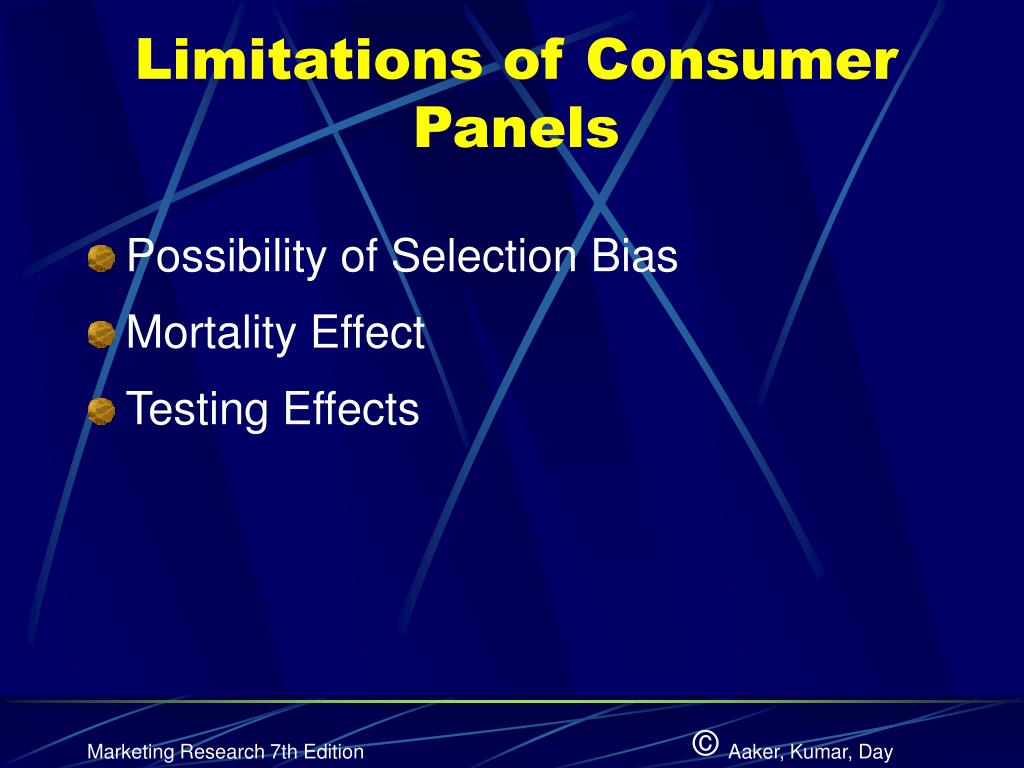 Limitations of Consumer Panels

Possibility of Selection Bias

Mortality Effect

Testing Effects

Marketing Research 7th Edition

© Aaker, Kumar, Day